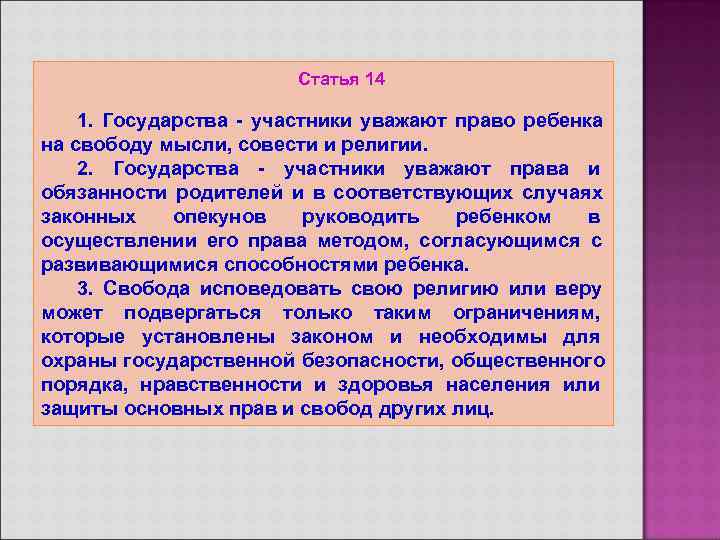 Статья 14

1. Государства - участники уважают право ребенка на свободу мысли, совести и религии.

2. Государства - участники уважают права и обязанности родителей и в соответствующих случаях законных опекунов руководить ребенком в осуществлении его права методом, согласующимся с развивающимися способностями ребенка.

3. Свобода исповедовать свою религию или веру может подвергаться только таким ограничениям, которые установлены законом и необходимы для охраны государственной безопасности, общественного порядка, нравственности и здоровья населения или защиты основных прав и свобод других лиц.